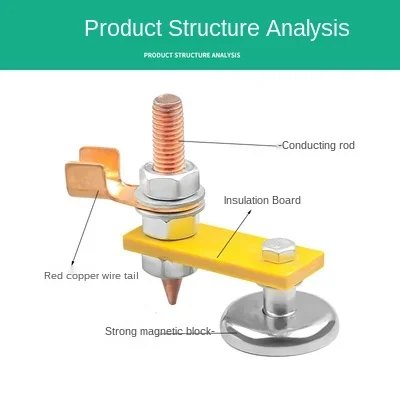 Product Structure Analysis

PRODUCT STRUCTURE ANALYSIS

-Conducting rod

Insulation Board

Red copper wire tail

Strong magnetic block-